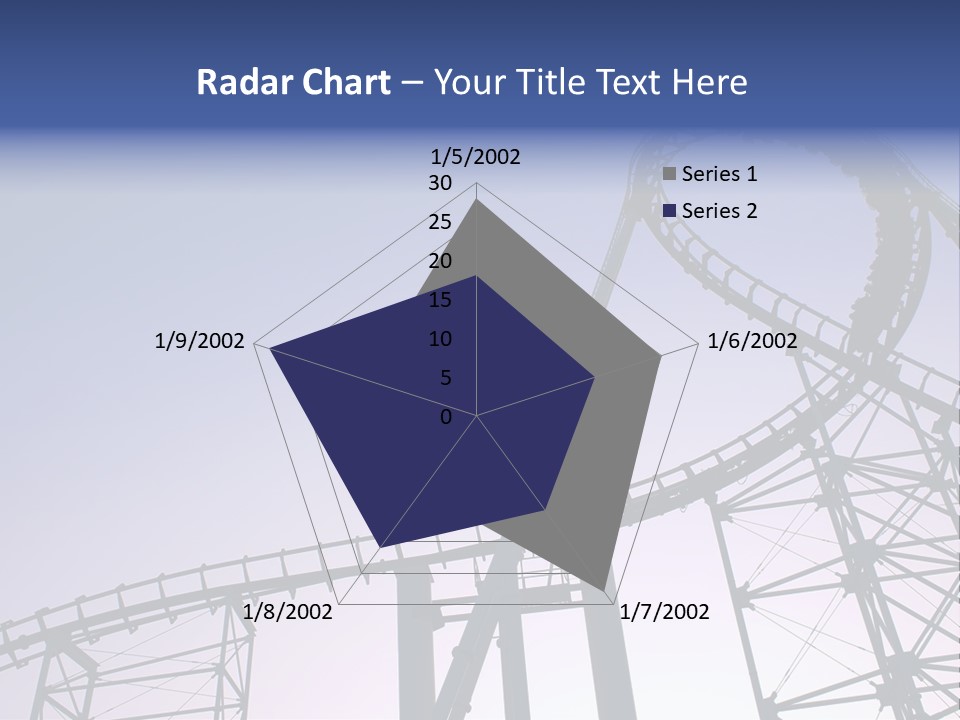 Radar Chart – Your Title Text Here

1/5/2002
30
25
20
15
10
5
0
1/6/2002
1/7/2002
1/8/2002
1/9/2002

Series 1
Series 2